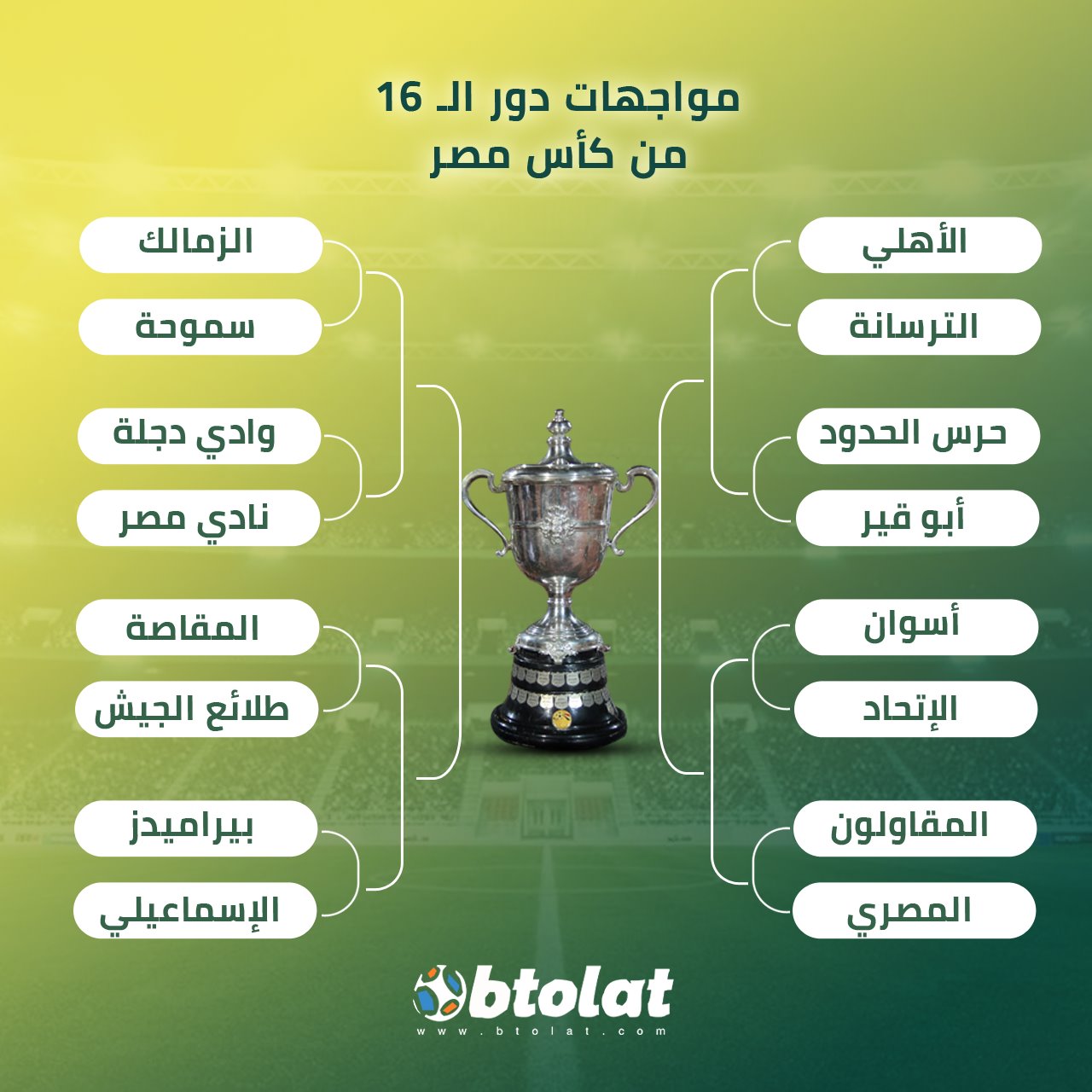 مواجهات دور الـ 16
من كأس مصر

الأهلي
الترسانة
حرس الحدود
أبو قير
أسوان
الإتحاد
المقاولون
المصري

الزمالك
سموحة
وادي دجلة
نادي مصر
المقاصة
طلائع الجيش
بيراميدز
الإسماعيلي

btolat
www.btolat.com